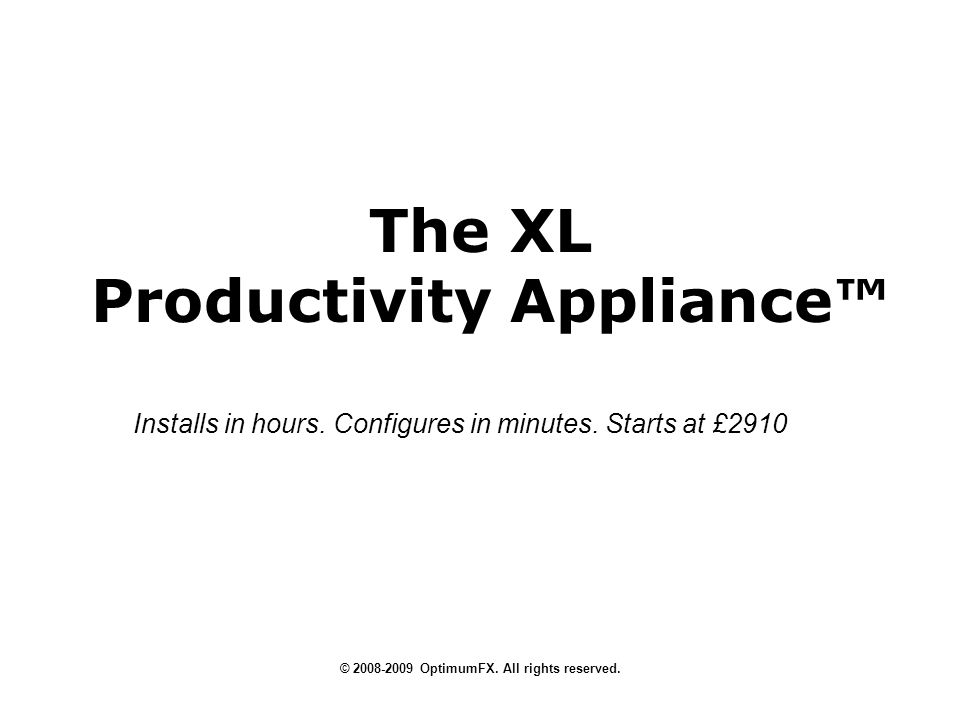 The XL
Productivity Appliance™

Installs in hours. Configures in minutes. Starts at £2910

© 2008-2009 OptimumFX. All rights reserved.